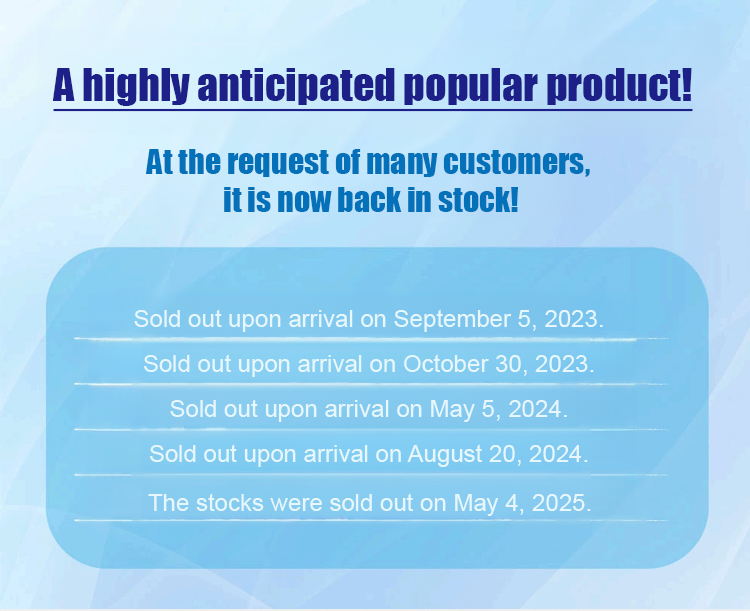 A highly anticipated popular product!

At the request of many customers,
it is now back in stock!

Sold out upon arrival on September 5, 2023.

Sold out upon arrival on October 30, 2023.

Sold out upon arrival on May 5, 2024.

Sold out upon arrival on August 20, 2024.

The stocks were sold out on May 4, 2025.